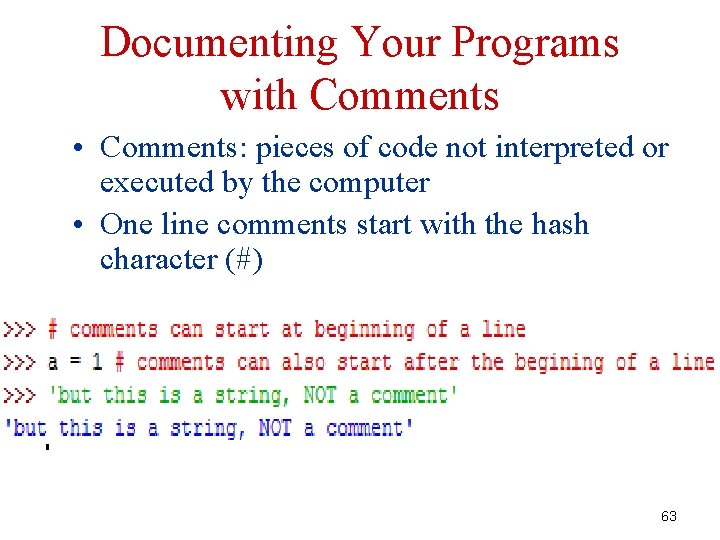 Documenting Your Programs with Comments

• Comments: pieces of code not interpreted or executed by the computer
• One line comments start with the hash character (#)

>>> # comments can start at beginning of a line
>>> a = 1 # comments can also start after the begining of a line
>>> 'but this is a string, NOT a comment'
'but this is a string, NOT a comment'

63